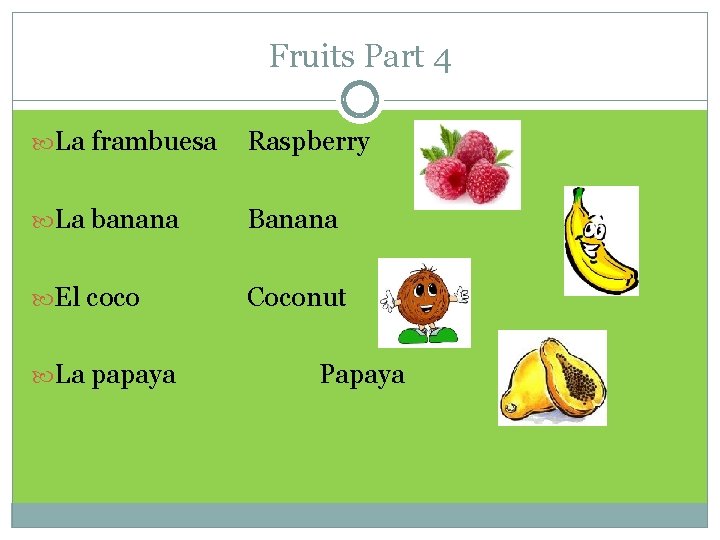 Fruits Part 4

La frambuesa Raspberry

La banana Banana

El coco Coconut

La papaya Papaya